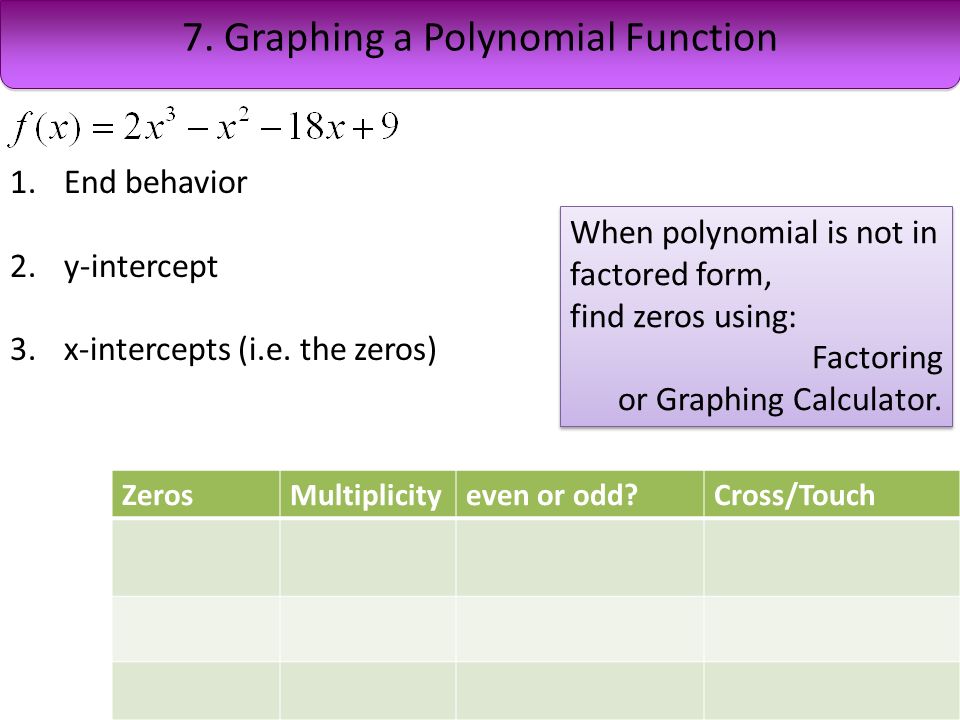 7. Graphing a Polynomial Function

$f(x) = 2x^3 - x^2 - 18x + 9$

1. End behavior

2. y-intercept

3. x-intercepts (i.e. the zeros)

When polynomial is not in factored form,
find zeros using:
Factoring
or Graphing Calculator.

| Zeros | Multiplicity | even or odd? | Cross/Touch |
|---|---|---|---|
| | | | |
| | | | |
| | | | |